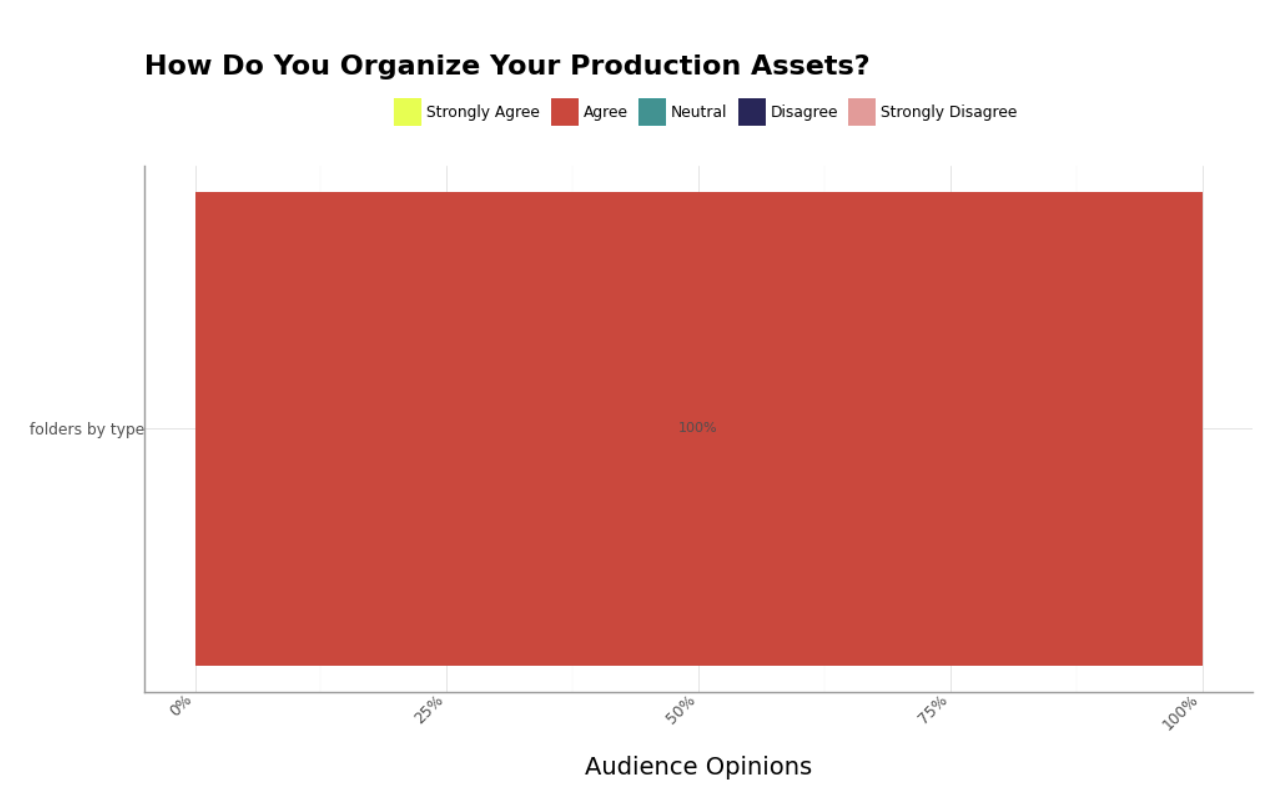 How Do You Organize Your Production Assets?

Strongly Agree Agree Neutral Disagree Strongly Disagree

folders by type

100%

0%
25%
50%
75%
100%

Audience Opinions